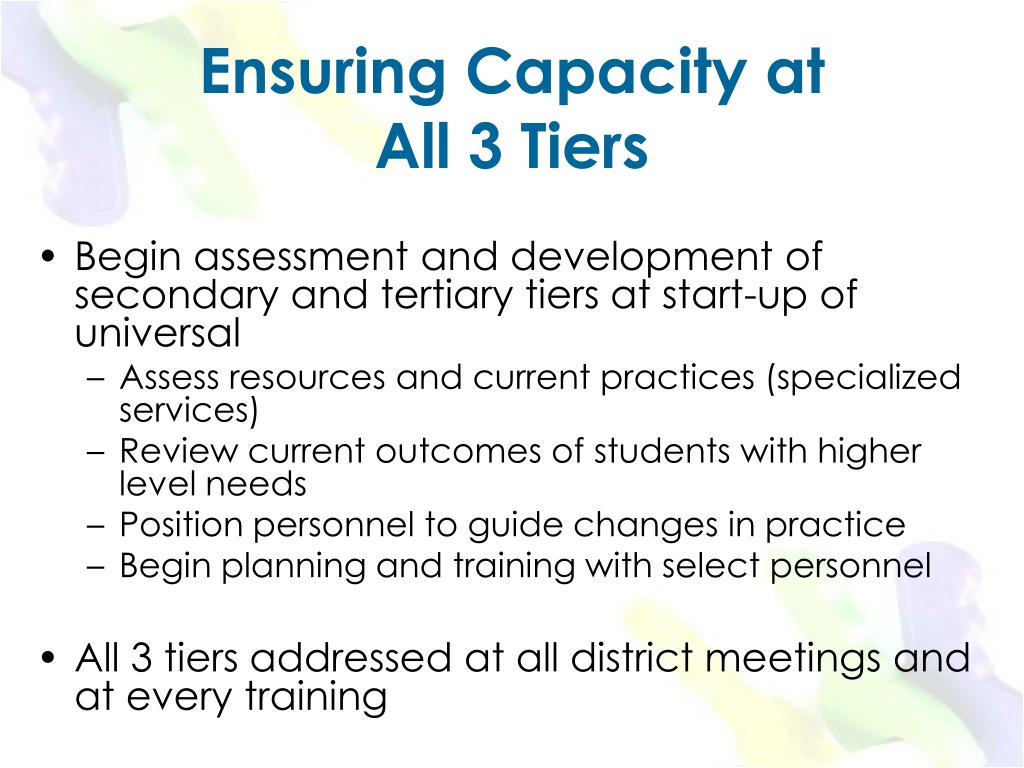 Ensuring Capacity at All 3 Tiers

• Begin assessment and development of secondary and tertiary tiers at start-up of universal
 – Assess resources and current practices (specialized services)
 – Review current outcomes of students with higher level needs
 – Position personnel to guide changes in practice
 – Begin planning and training with select personnel

• All 3 tiers addressed at all district meetings and at every training